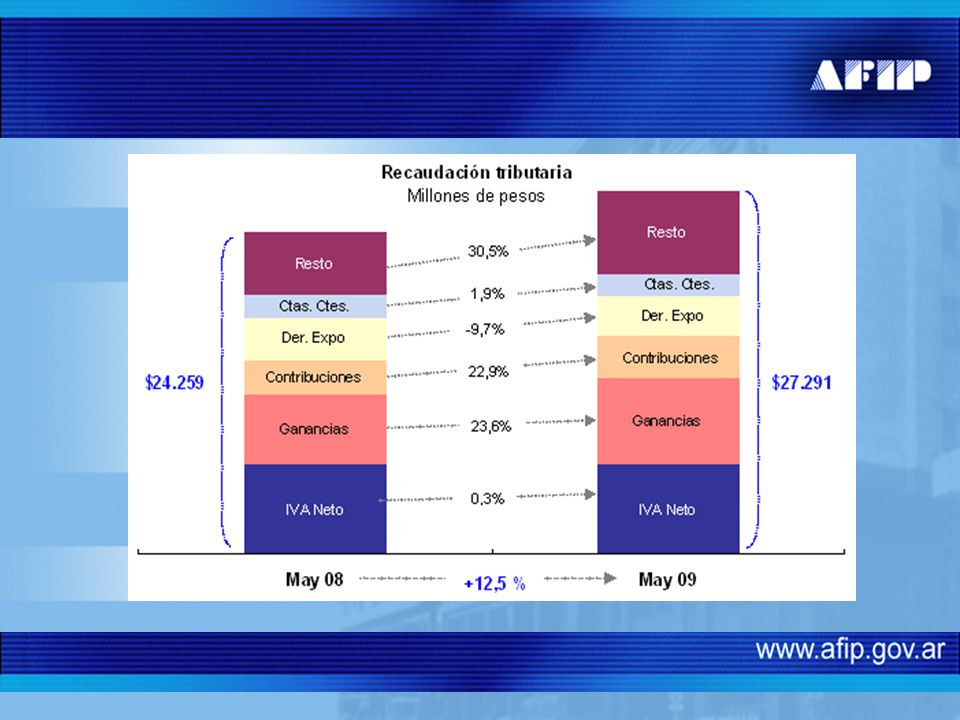 AFIP

Recaudación tributaria
Millones de pesos

$24.259

Resto
Ctas. Ctes.
Der. Expo
Contribuciones
Ganancias
IVA Neto

30,5%
1,9%
-9,7%
22,9%
23,6%
0,3%

Resto
Ctas. Ctes.
Der. Expo
Contribuciones
Ganancias
IVA Neto

$27.291

May 08 +12,5 % May 09

www.afip.gov.ar